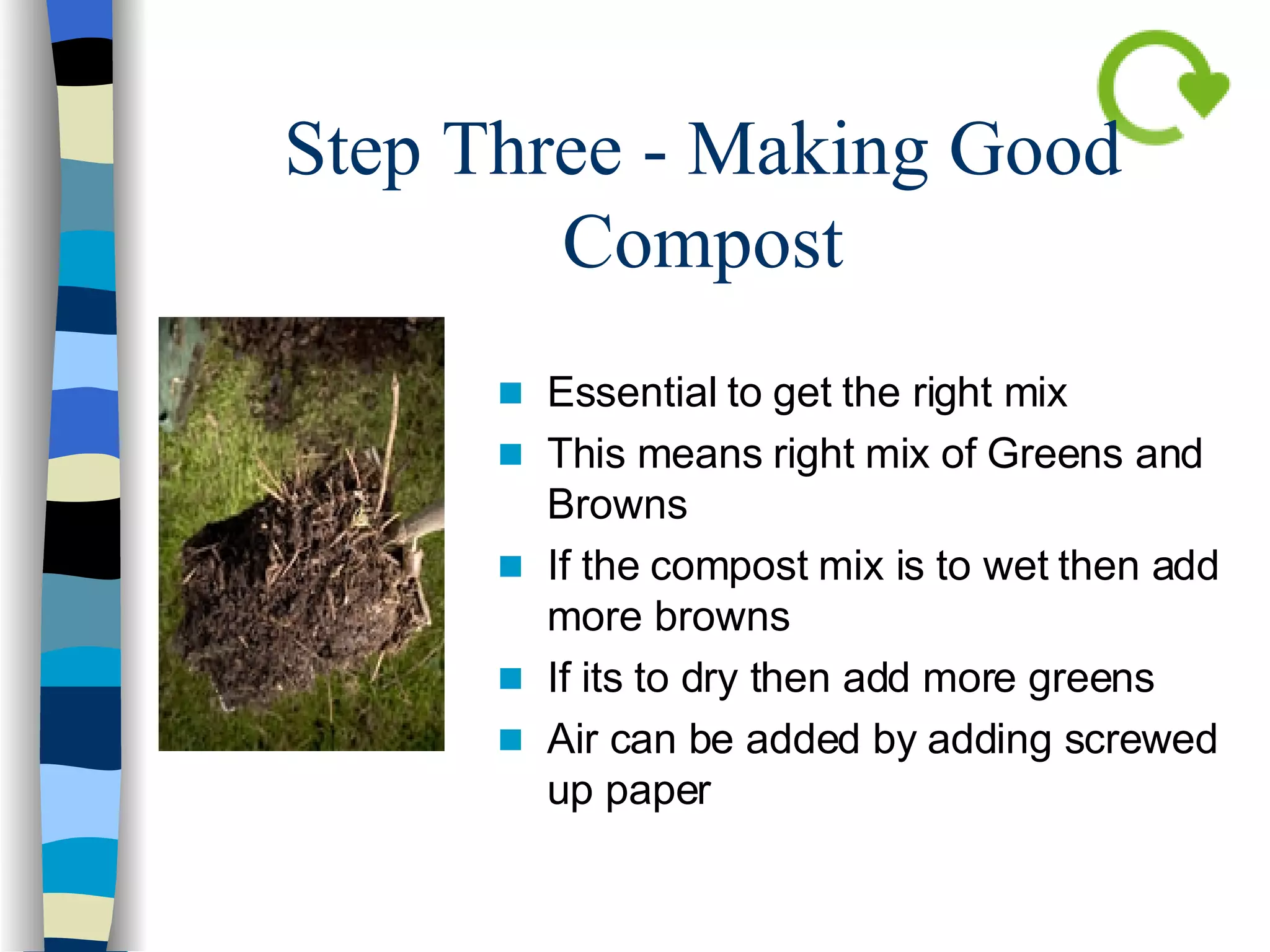 Step Three - Making Good Compost

- Essential to get the right mix
- This means right mix of Greens and Browns
- If the compost mix is to wet then add more browns
- If its to dry then add more greens
- Air can be added by adding screwed up paper